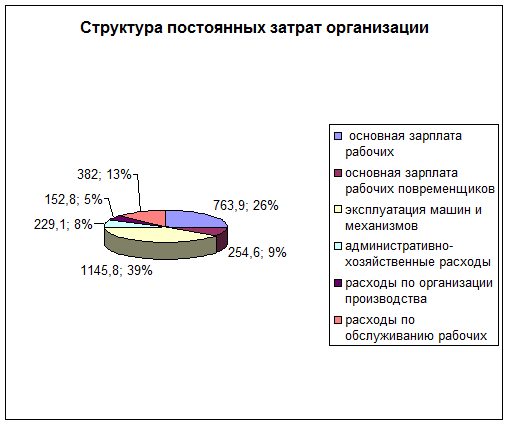 Структура постоянных затрат организации

382; 13%

152,8; 5%

229,1; 8%

763,9; 26%

254,6; 9%

1145,8; 39%

основная зарплата рабочих

основная зарплата рабочих повременщиков

эксплуатация машин и механизмов

административно-хозяйственные расходы

расходы по организации производства

расходы по обслуживанию рабочих